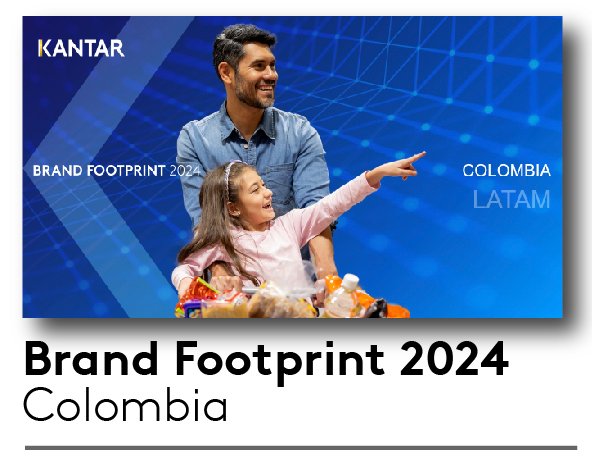 KANTAR

BRAND FOOTPRINT 2024

COLOMBIA
LATAM

Brand Footprint 2024
Colombia